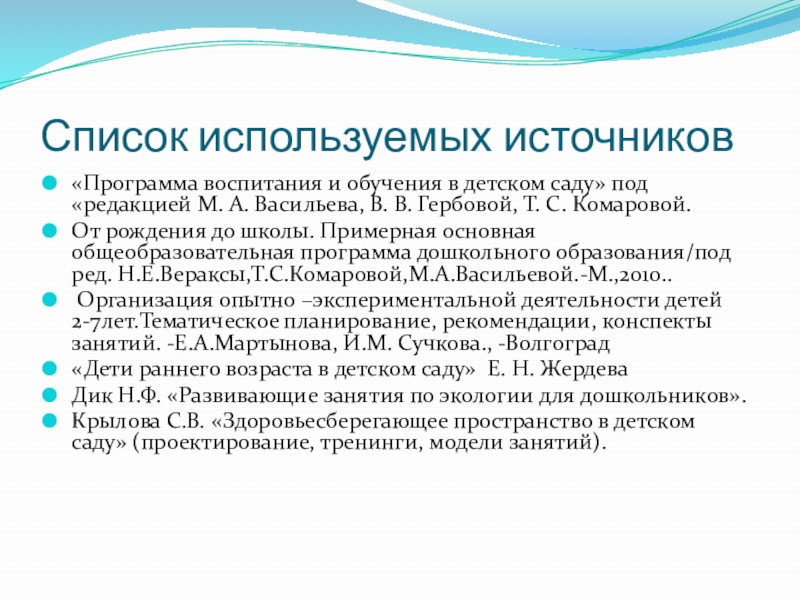 Список используемых источников

«Программа воспитания и обучения в детском саду» под «редакцией М. А. Васильева, В. В. Гербовой, Т. С. Комаровой.

От рождения до школы. Примерная основная общеобразовательная программа дошкольного образования/под ред. Н.Е.Вераксы,Т.С.Комаровой,М.А.Васильевой.-М.,2010..

Организация опытно –экспериментальной деятельности детей 2-7лет.Тематическое планирование, рекомендации, конспекты занятий. -Е.А.Мартынова, И.М. Сучкова., -Волгоград

«Дети раннего возраста в детском саду» Е. Н. Жердева

Дик Н.Ф. «Развивающие занятия по экологии для дошкольников».

Крылова С.В. «Здоровьесберегающее пространство в детском саду» (проектирование, тренинги, модели занятий).